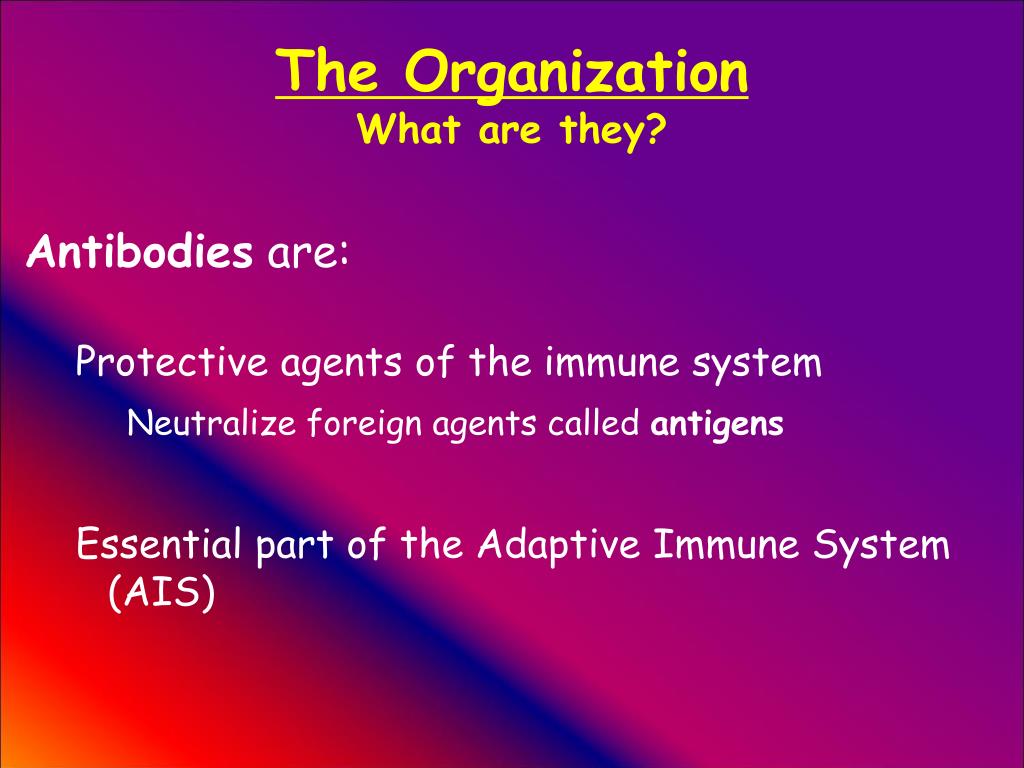 The Organization
What are they?

Antibodies are:

Protective agents of the immune system

Neutralize foreign agents called antigens

Essential part of the Adaptive Immune System (AIS)